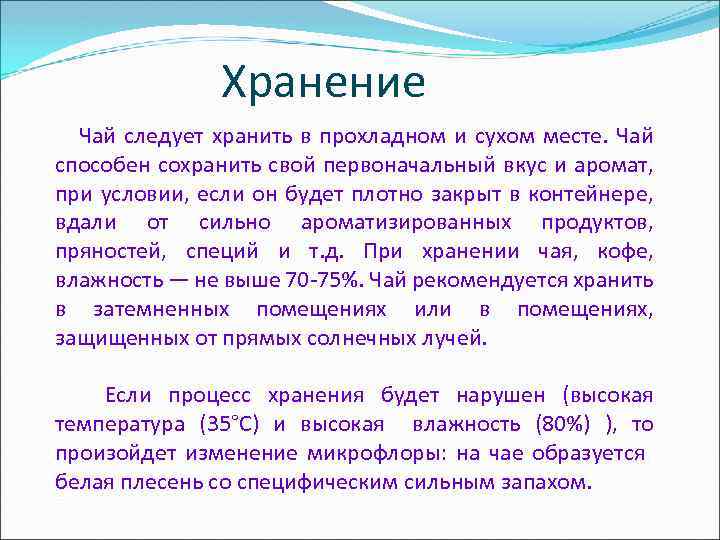 Хранение

Чай следует хранить в прохладном и сухом месте. Чай способен сохранить свой первоначальный вкус и аромат, при условии, если он будет плотно закрыт в контейнере, вдали от сильно ароматизированных продуктов, пряностей, специй и т.д. При хранении чая, кофе, влажность — не выше 70-75%. Чай рекомендуется хранить в затемненных помещениях или в помещениях, защищенных от прямых солнечных лучей.

Если процесс хранения будет нарушен (высокая температура (35°С) и высокая влажность (80%) ), то произойдет изменение микрофлоры: на чае образуется белая плесень со специфическим сильным запахом.